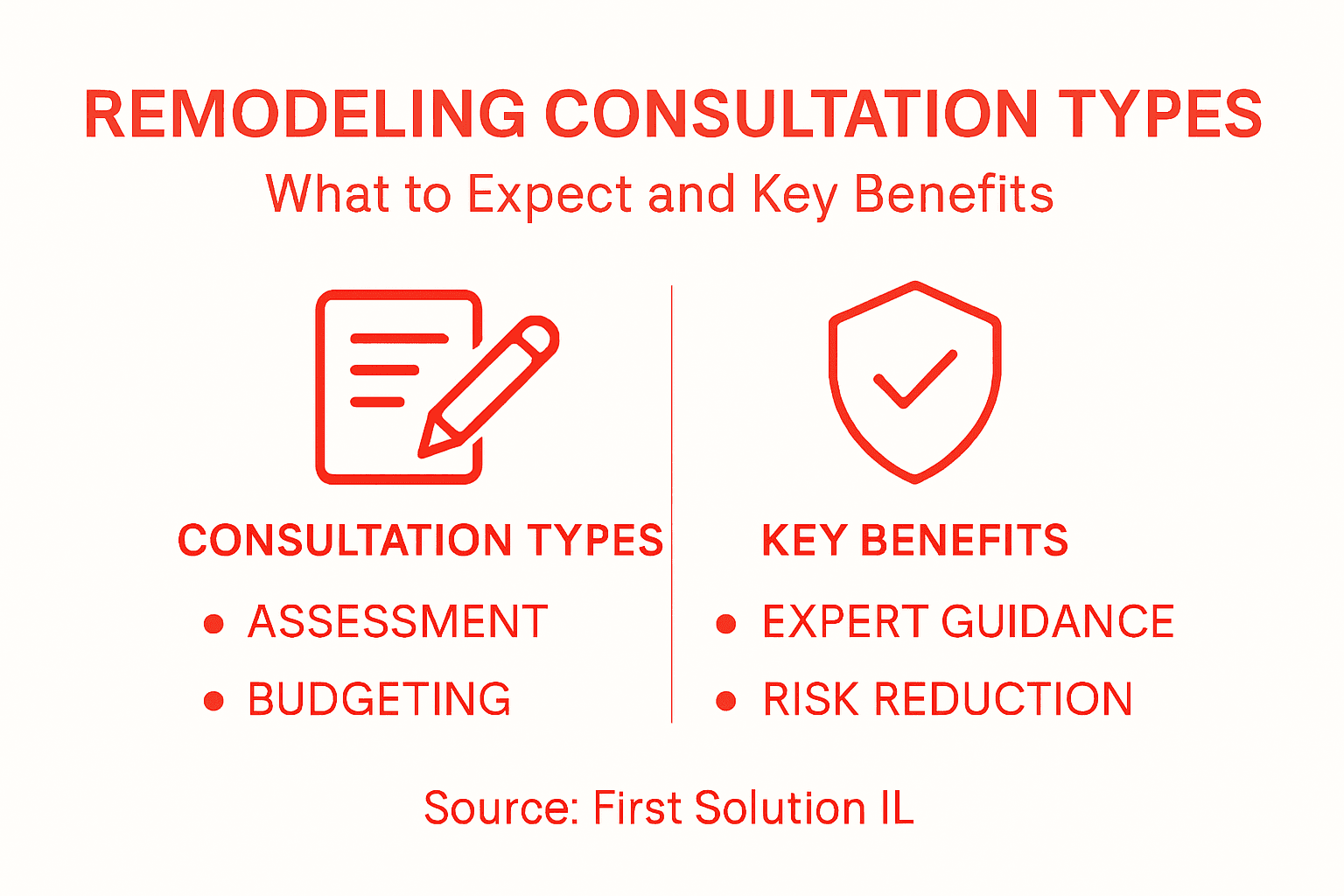 REMODELING CONSULTATION TYPES

What to Expect and Key Benefits

CONSULTATION TYPES

• ASSESSMENT
• BUDGETING

KEY BENEFITS

• EXPERT GUIDANCE
• RISK REDUCTION

Source: First Solution IL